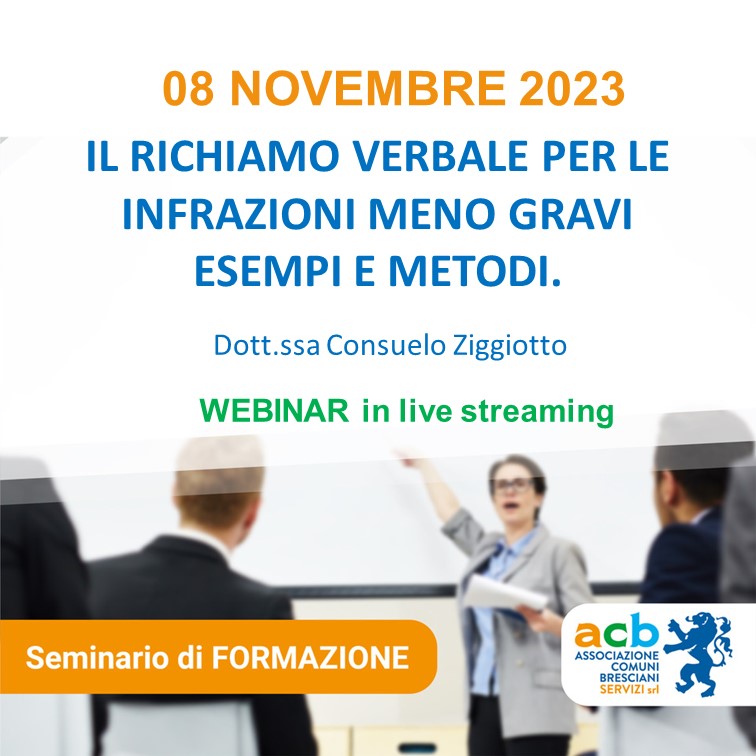 08 NOVEMBRE 2023

IL RICHIAMO VERBALE PER LE INFRAZIONI MENO GRAVI ESEMPI E METODI.

Dott.ssa Consuelo Ziggiotto

WEBINAR in live streaming

Seminario di FORMAZIONE

acb
ASSOCIAZIONE COMUNI BRESCIANI
SERVIZI srl